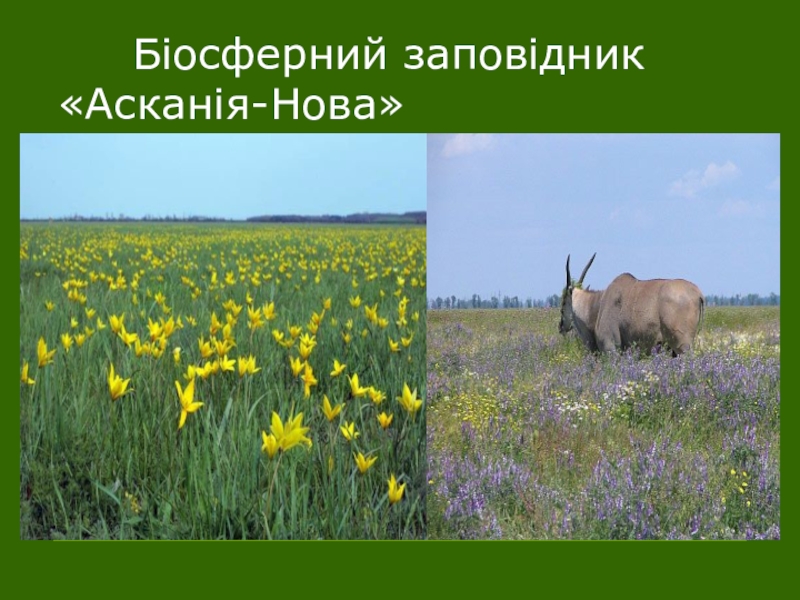 Біосферний заповідник «Асканія-Нова»